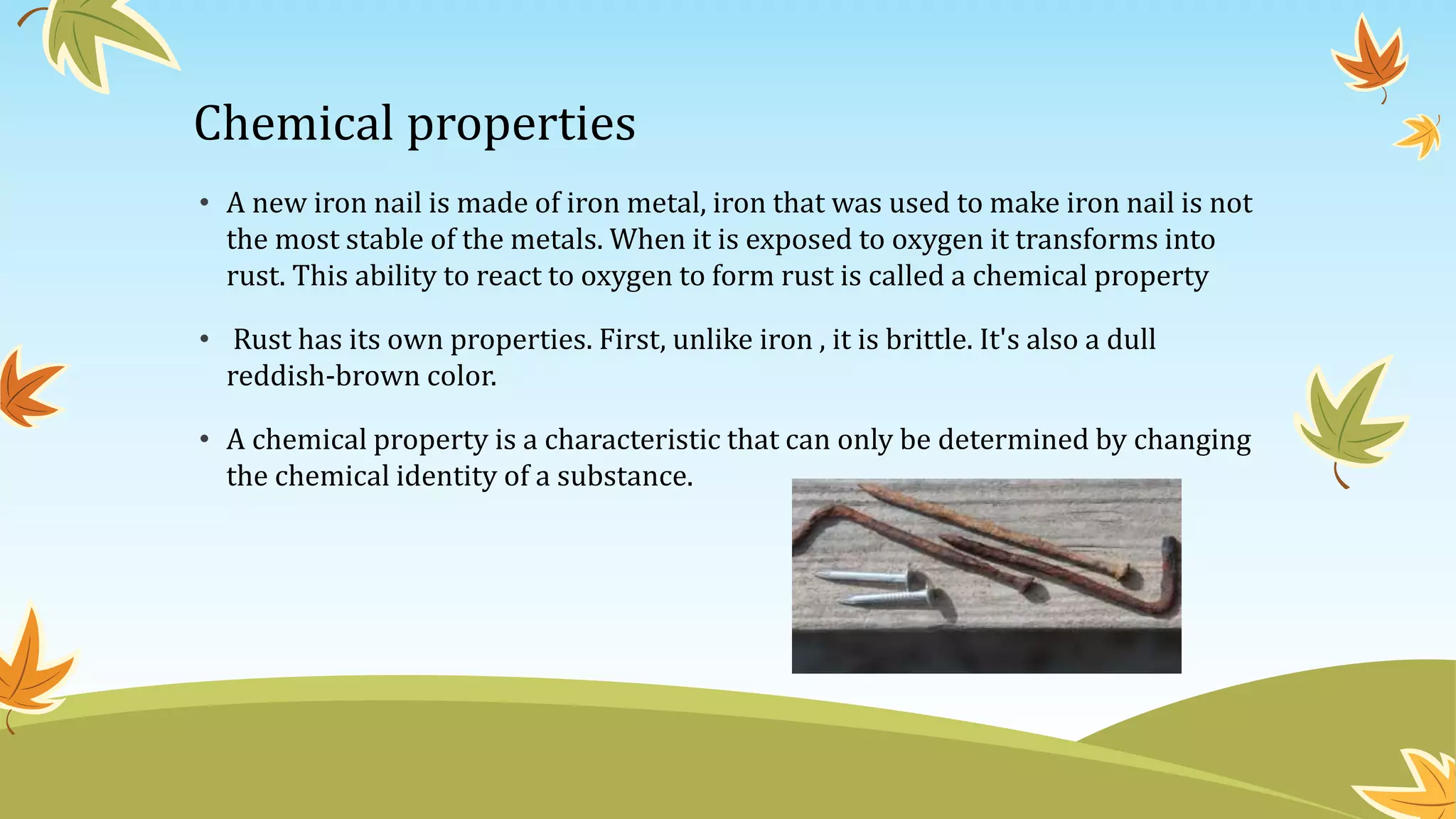 Chemical properties

• A new iron nail is made of iron metal, iron that was used to make iron nail is not the most stable of the metals. When it is exposed to oxygen it transforms into rust. This ability to react to oxygen to form rust is called a chemical property

• Rust has its own properties. First, unlike iron , it is brittle. It's also a dull reddish-brown color.

• A chemical property is a characteristic that can only be determined by changing the chemical identity of a substance.